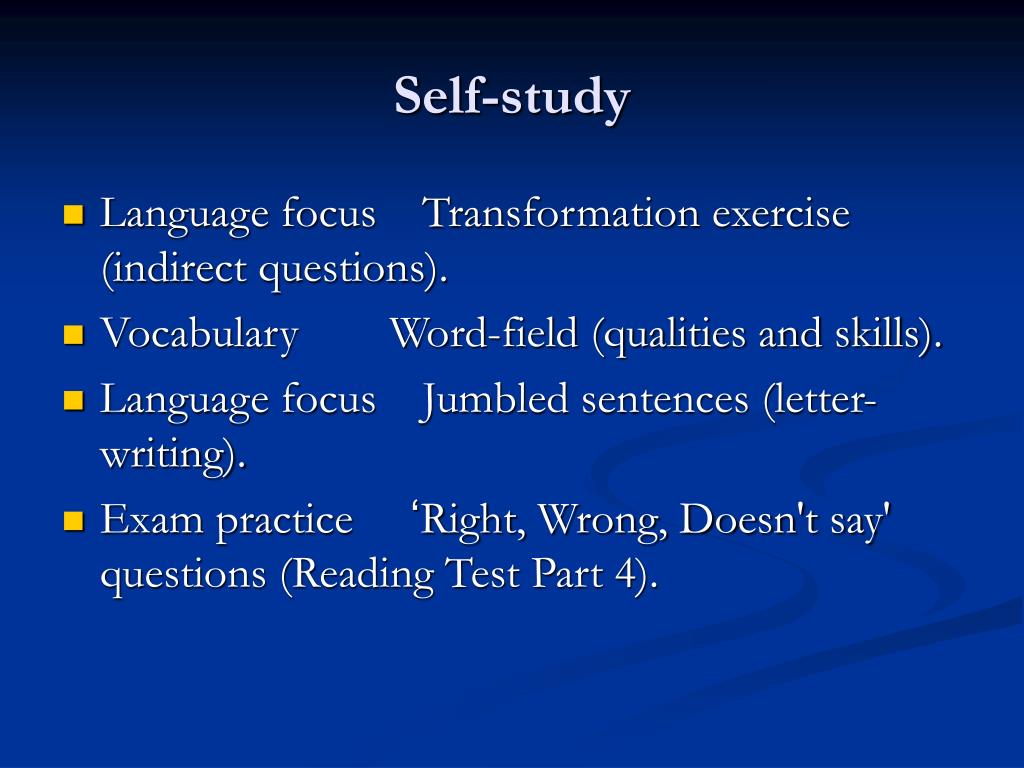 Self-study

- Language focus Transformation exercise (indirect questions).
- Vocabulary Word-field (qualities and skills).
- Language focus Jumbled sentences (letter-writing).
- Exam practice ‘Right, Wrong, Doesn't say' questions (Reading Test Part 4).